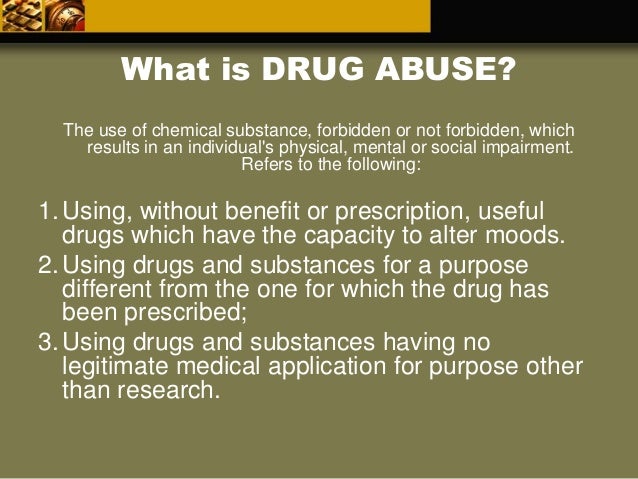 What is DRUG ABUSE?

The use of chemical substance, forbidden or not forbidden, which results in an individual's physical, mental or social impairment. Refers to the following:

1. Using, without benefit or prescription, useful drugs which have the capacity to alter moods.
2. Using drugs and substances for a purpose different from the one for which the drug has been prescribed;
3. Using drugs and substances having no legitimate medical application for purpose other than research.